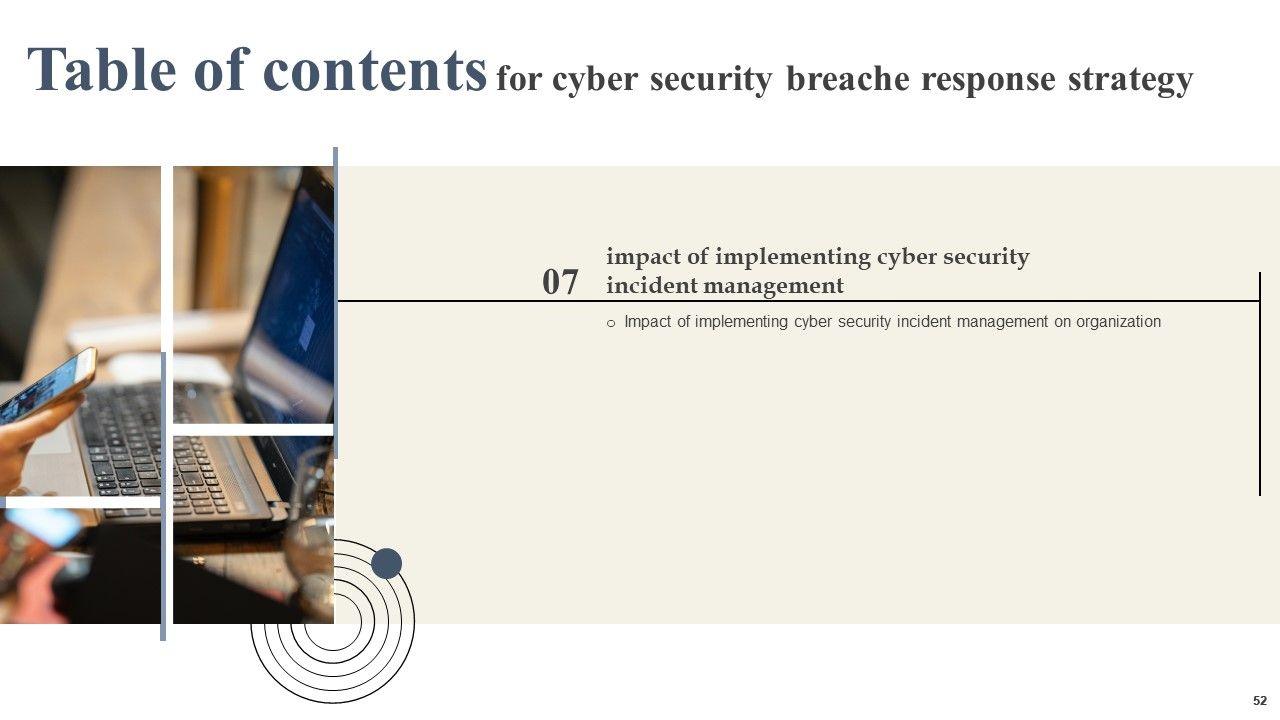 Table of contents for cyber security breache response strategy

07 impact of implementing cyber security incident management

o Impact of implementing cyber security incident management on organization

52